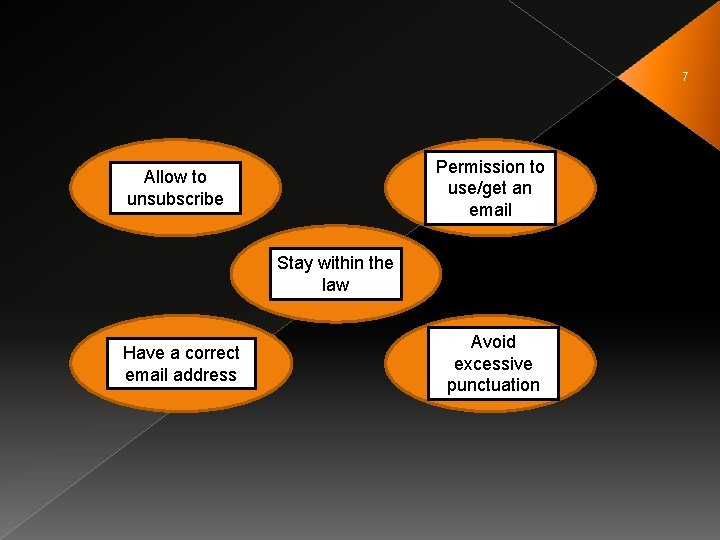 7

Allow to unsubscribe

Permission to use/get an email

Stay within the law

Have a correct email address

Avoid excessive punctuation